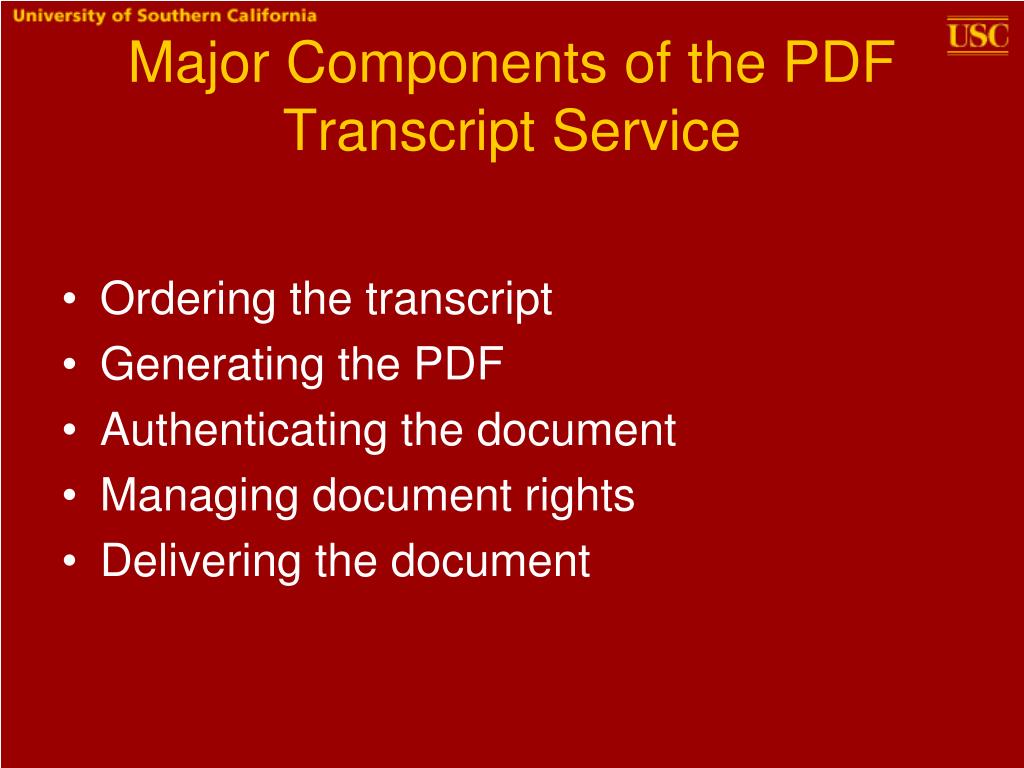 University of Southern California

USC

Major Components of the PDF Transcript Service

• Ordering the transcript
• Generating the PDF
• Authenticating the document
• Managing document rights
• Delivering the document